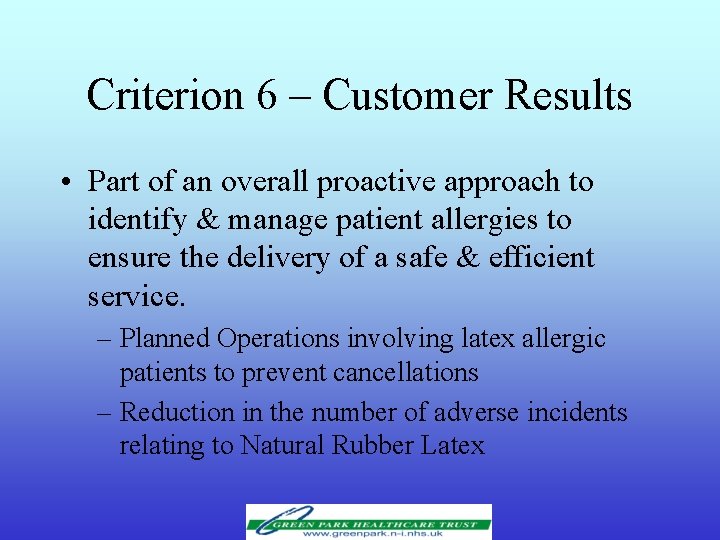 Criterion 6 – Customer Results

• Part of an overall proactive approach to identify & manage patient allergies to ensure the delivery of a safe & efficient service.

– Planned Operations involving latex allergic patients to prevent cancellations

– Reduction in the number of adverse incidents relating to Natural Rubber Latex

GREEN PARK HEALTHCARE TRUST
www.greenpark.n-i.nhs.uk